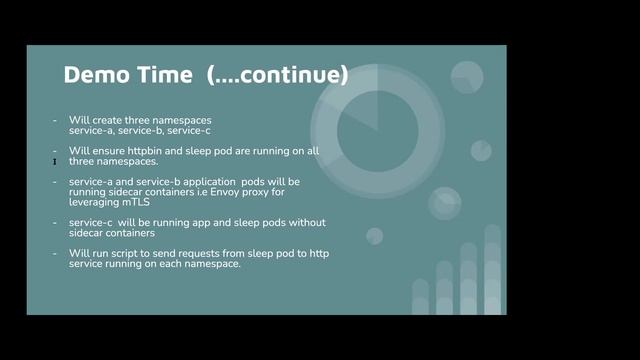 Demo Time (....continue)

- Will create three namespaces service-a, service-b, service-c

- Will ensure httpbin and sleep pod are running on all three namespaces.

- service-a and service-b application pods will be running sidecar containers i.e Envoy proxy for leveraging mTLS

- service-c will be running app and sleep pods without sidecar containers

- Will run script to send requests from sleep pod to http service running on each namespace.